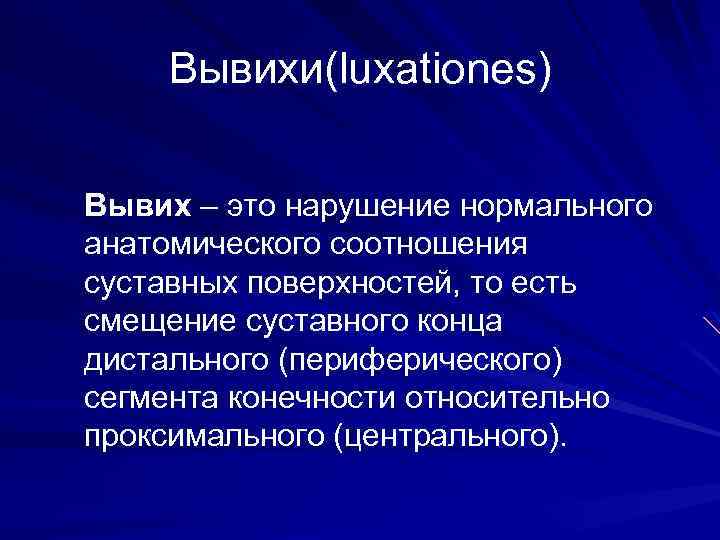 Вывихи(luxationes)

Вывих – это нарушение нормального анатомического соотношения суставных поверхностей, то есть смещение суставного конца дистального (периферического) сегмента конечности относительно проксимального (центрального).